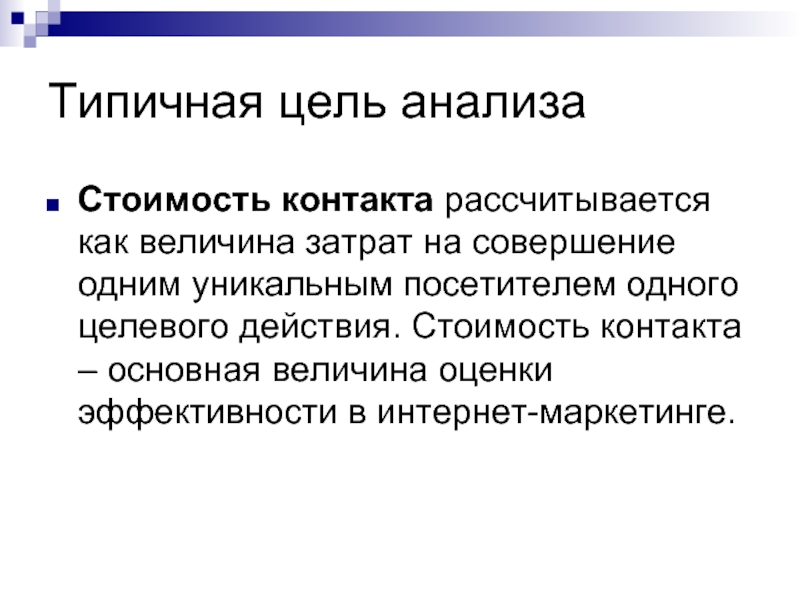 Типичная цель анализа

Стоимость контакта рассчитывается как величина затрат на совершение одним уникальным посетителем одного целевого действия. Стоимость контакта – основная величина оценки эффективности в интернет-маркетинге.